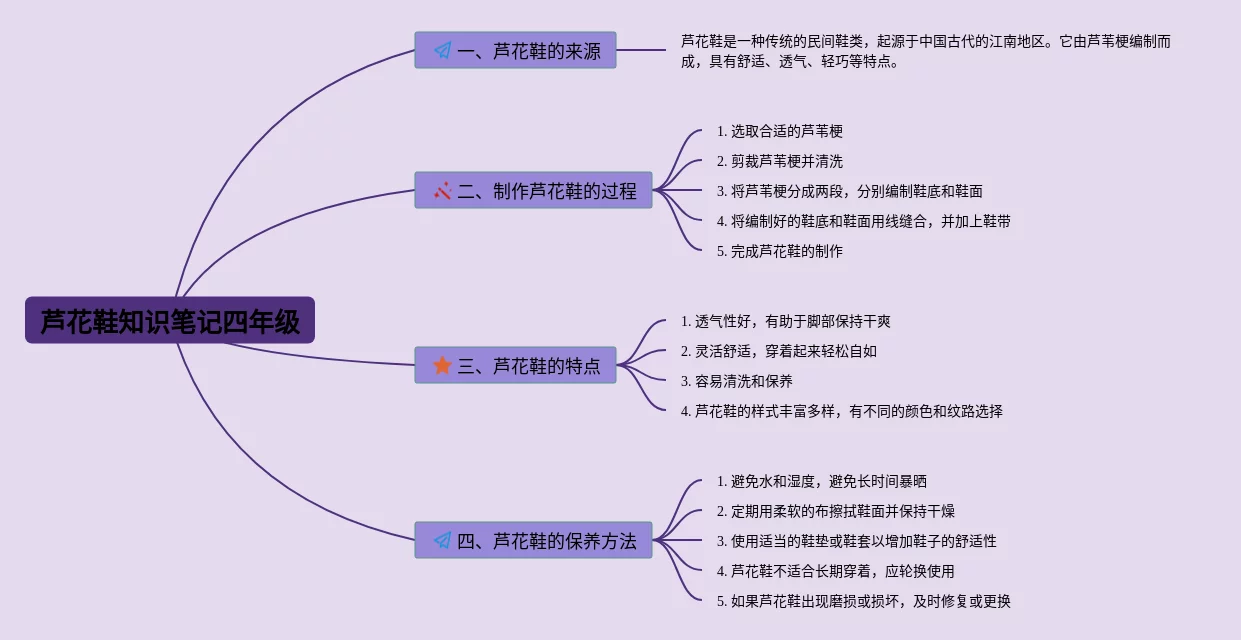 芦花鞋知识笔记四年级

一、芦花鞋的来源

芦花鞋是一种传统的民间鞋类，起源于中国古代的江南地区。它由芦苇梗编制而成，具有舒适、透气、轻巧等特点。

二、制作芦花鞋的过程

1. 选取合适的芦苇梗
2. 剪裁芦苇梗并清洗
3. 将芦苇梗分成两段，分别编制鞋底和鞋面
4. 将编制好的鞋底和鞋面用线缝合，并加上鞋带
5. 完成芦花鞋的制作

三、芦花鞋的特点

1. 透气性好，有助于脚部保持干爽
2. 灵活舒适，穿着起来轻松自如
3. 容易清洗和保养
4. 芦花鞋的样式丰富多样，有不同的颜色和纹路选择

四、芦花鞋的保养方法

1. 避免水和湿度，避免长时间暴晒
2. 定期用柔软的布擦拭鞋面并保持干燥
3. 使用适当的鞋垫或鞋套以增加鞋子的舒适性
4. 芦花鞋不适合长期穿着，应轮换使用
5. 如果芦花鞋出现磨损或损坏，及时修复或更换